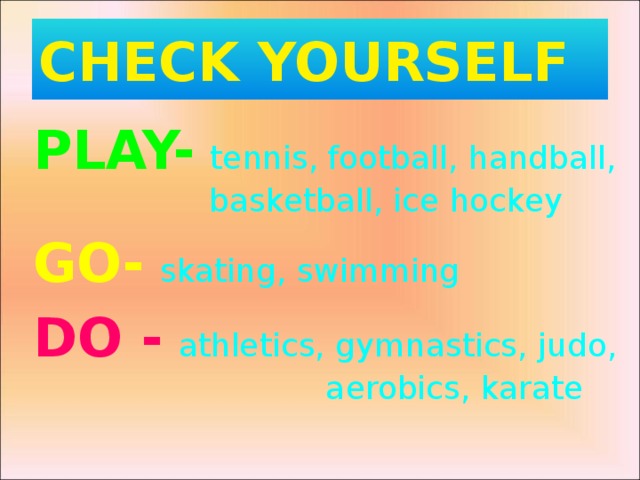 CHECK YOURSELF

PLAY- tennis, football, handball, basketball, ice hockey

GO- skating, swimming

DO - athletics, gymnastics, judo, aerobics, karate